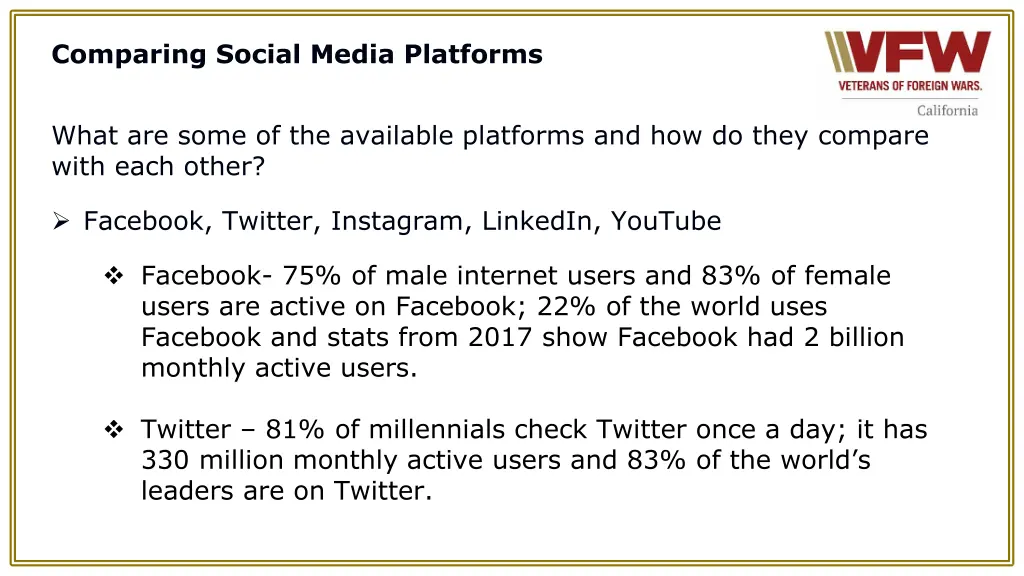 Comparing Social Media Platforms

VFW
VETERANS OF FOREIGN WARS.
California

What are some of the available platforms and how do they compare with each other?

➢ Facebook, Twitter, Instagram, LinkedIn, YouTube

❖ Facebook- 75% of male internet users and 83% of female users are active on Facebook; 22% of the world uses Facebook and stats from 2017 show Facebook had 2 billion monthly active users.

❖ Twitter – 81% of millennials check Twitter once a day; it has 330 million monthly active users and 83% of the world's leaders are on Twitter.